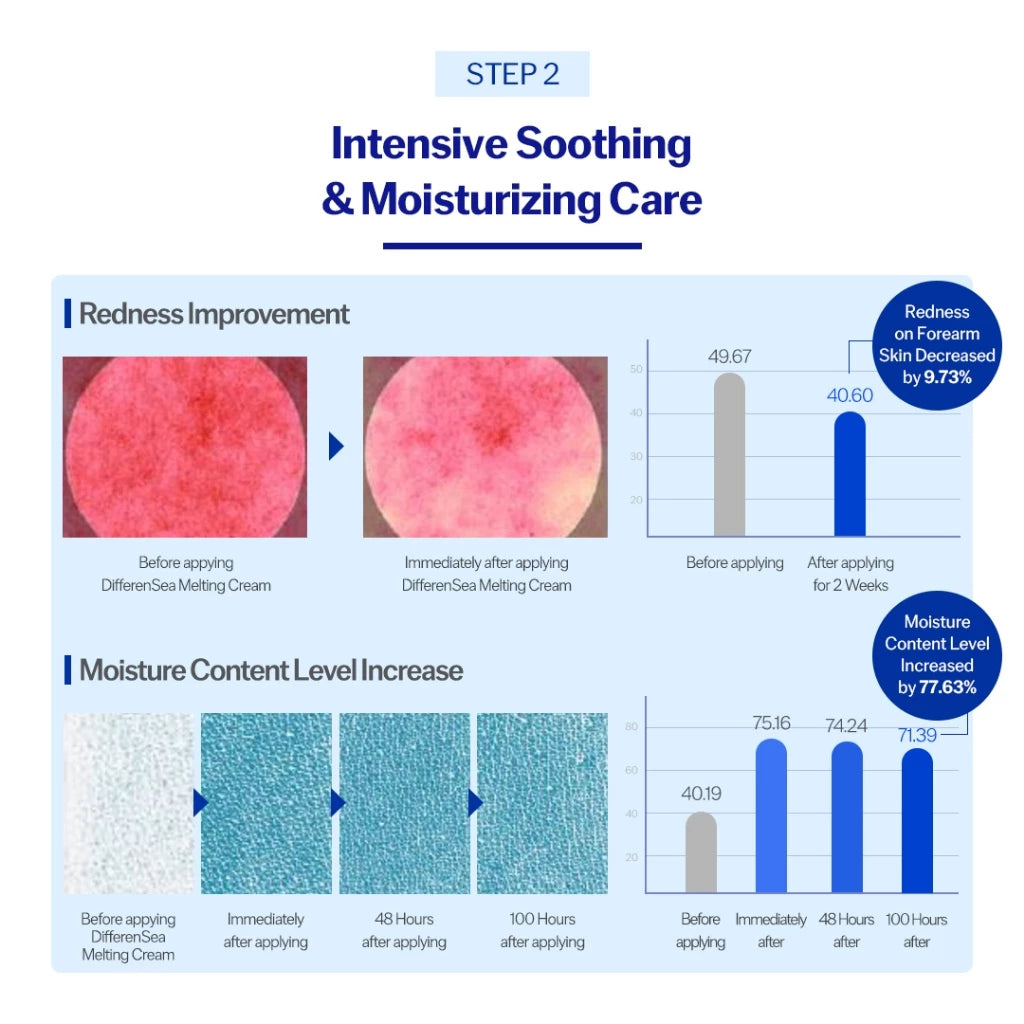 STEP 2

Intensive Soothing & Moisturizing Care

Redness Improvement

Before appying DifferenSea Melting Cream

Immediately after applying DifferenSea Melting Cream

Redness on Forearm Skin Decreased by 9.73%

50
40
30
20

49.67
40.60

Before applying
After applying for 2 Weeks

Moisture Content Level Increase

Before appying DifferenSea Melting Cream

Immediately after applying

48 Hours after applying

100 Hours after applying

Moisture Content Level Increased by 77.63%

80
60
40
20

40.19
75.16
74.24
71.39

Before applying
Immediately after
48 Hours after
100 Hours after